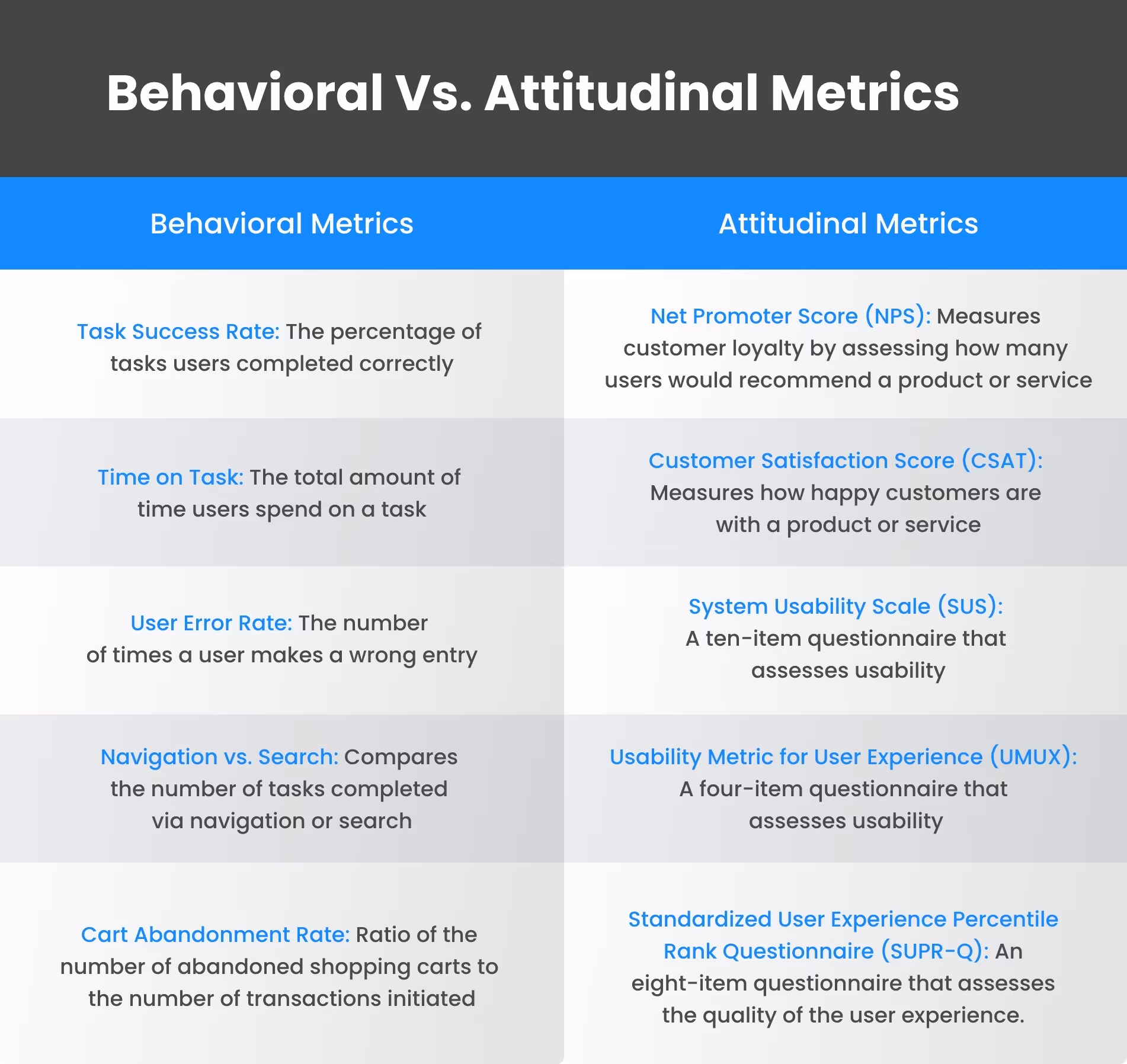 Behavioral Vs. Attitudinal Metrics

| Behavioral Metrics | Attitudinal Metrics |
|---|---|
| Task Success Rate: The percentage of tasks users completed correctly | Net Promoter Score (NPS): Measures customer loyalty by assessing how many users would recommend a product or service |
| Time on Task: The total amount of time users spend on a task | Customer Satisfaction Score (CSAT): Measures how happy customers are with a product or service |
| User Error Rate: The number of times a user makes a wrong entry | System Usability Scale (SUS): A ten-item questionnaire that assesses usability |
| Navigation vs. Search: Compares the number of tasks completed via navigation or search | Usability Metric for User Experience (UMUX): A four-item questionnaire that assesses usability |
| Cart Abandonment Rate: Ratio of the number of abandoned shopping carts to the number of transactions initiated | Standardized User Experience Percentile Rank Questionnaire (SUPR-Q): An eight-item questionnaire that assesses the quality of the user experience. |